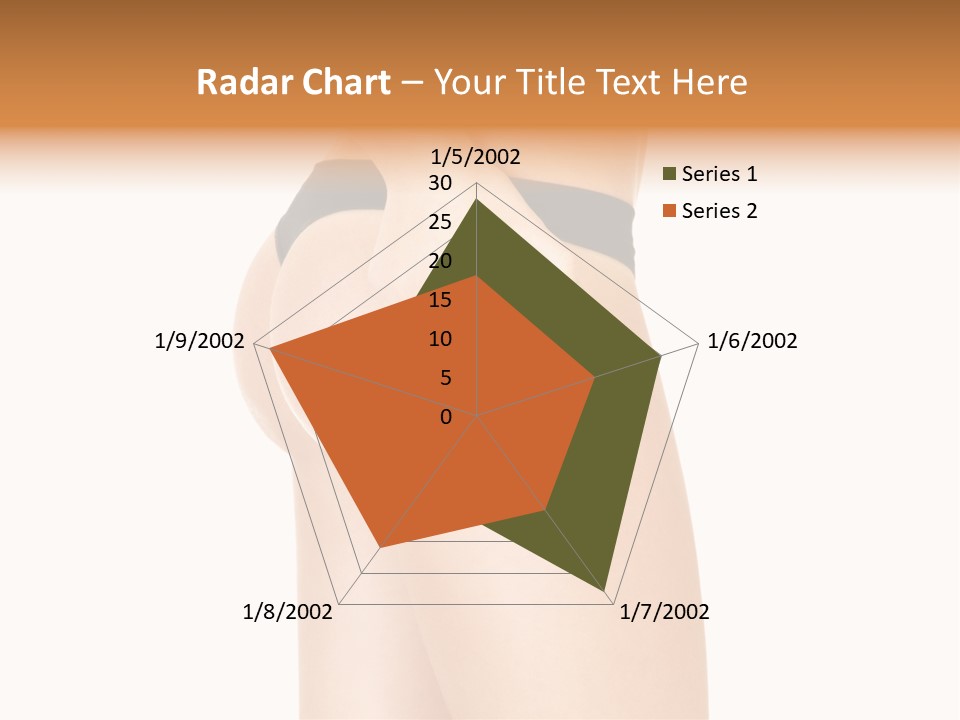 Radar Chart – Your Title Text Here

1/5/2002
30
25
20
15
10
5
0
1/6/2002
1/7/2002
1/8/2002
1/9/2002

Series 1
Series 2